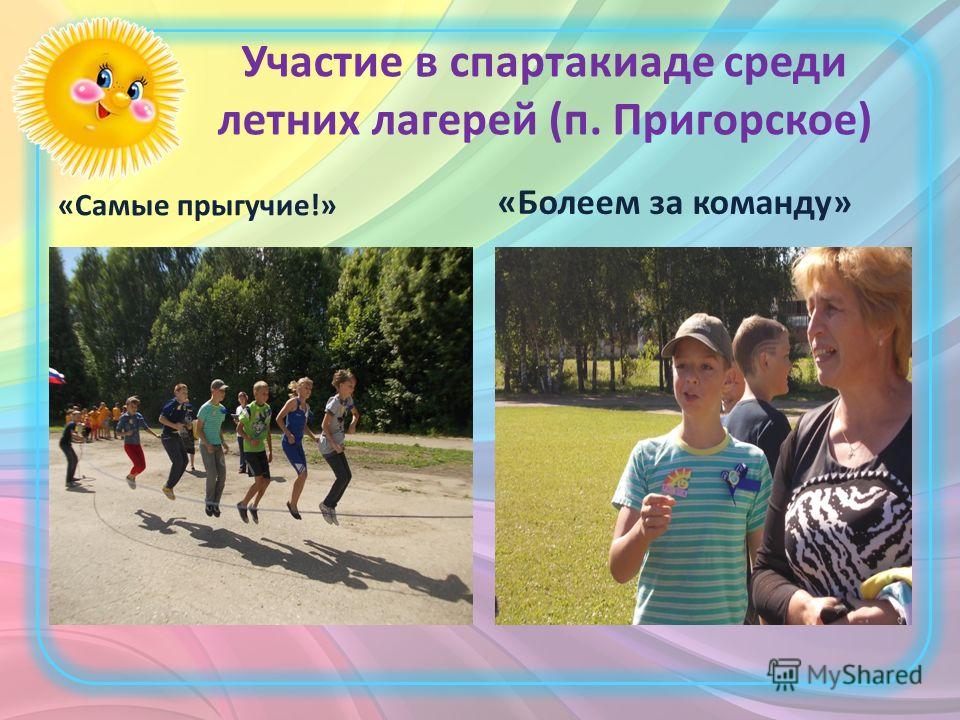 Участие в спартакиаде среди летних лагерей (п. Пригорское)

«Самые прыгучие!»

«Болеем за команду»

MyShared